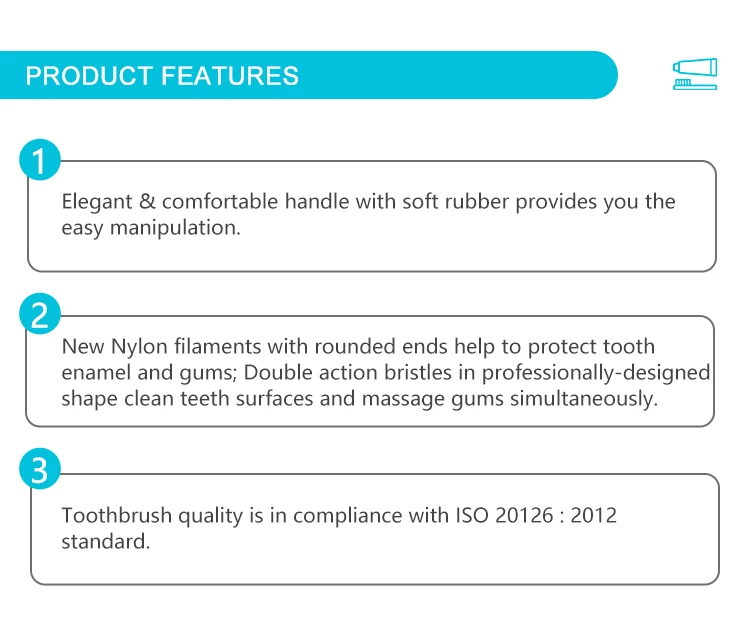 PRODUCT FEATURES

1

Elegant & comfortable handle with soft rubber provides you the easy manipulation.

2

New Nylon filaments with rounded ends help to protect tooth enamel and gums; Double action bristles in professionally-designed shape clean teeth surfaces and massage gums simultaneously.

3

Toothbrush quality is in compliance with ISO 20126 : 2012 standard.